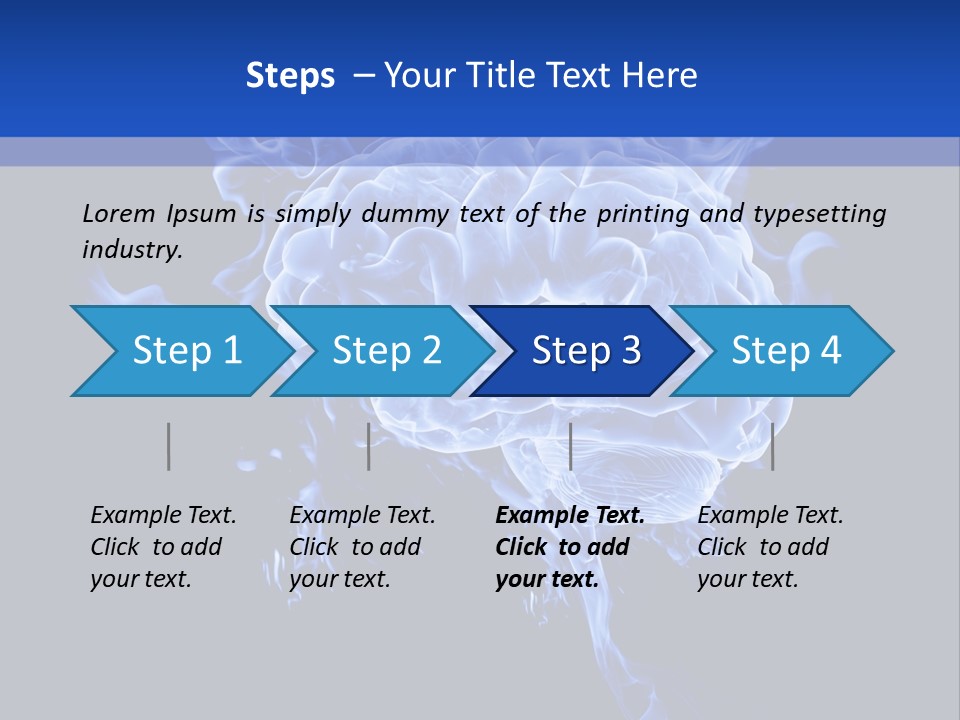 Steps – Your Title Text Here

Lorem Ipsum is simply dummy text of the printing and typesetting industry.

Step 1

Step 2

Step 3

Step 4

Example Text. Click to add your text.

Example Text. Click to add your text.

Example Text. Click to add your text.

Example Text. Click to add your text.